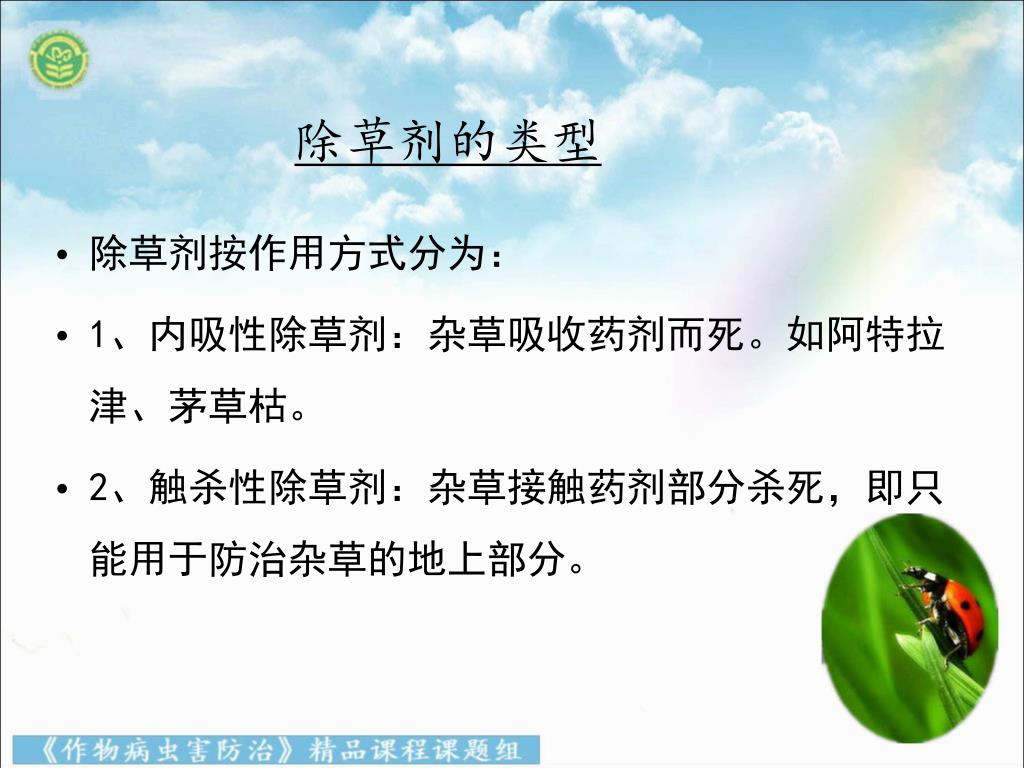 除草剂的类型

• 除草剂按作用方式分为：

• 1、内吸性除草剂：杂草吸收药剂而死。如阿特拉津、茅草枯。

• 2、触杀性除草剂：杂草接触药剂部分杀死，即只能用于防治杂草的地上部分。

《作物病虫害防治》精品课程课题组